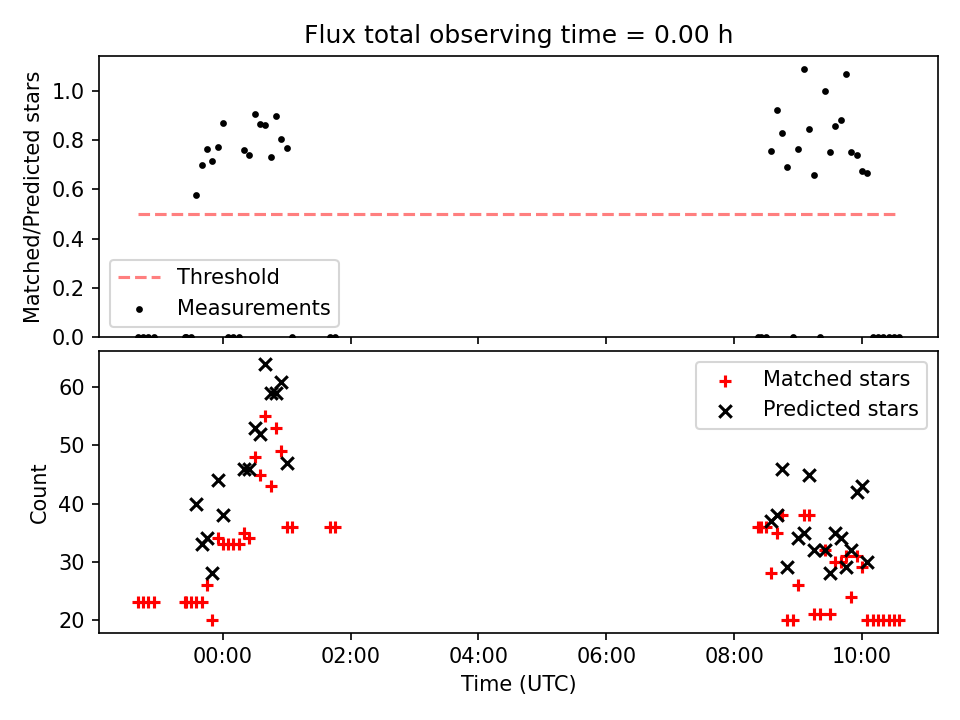 Flux total observing time = 0.00 h

Matched/Predicted stars

1.0
0.8
0.6
0.4
0.2
0.0

Threshold
Measurements

Count

60
50
40
30
20

Matched stars
Predicted stars

00:00
02:00
04:00
06:00
08:00
10:00

Time (UTC)